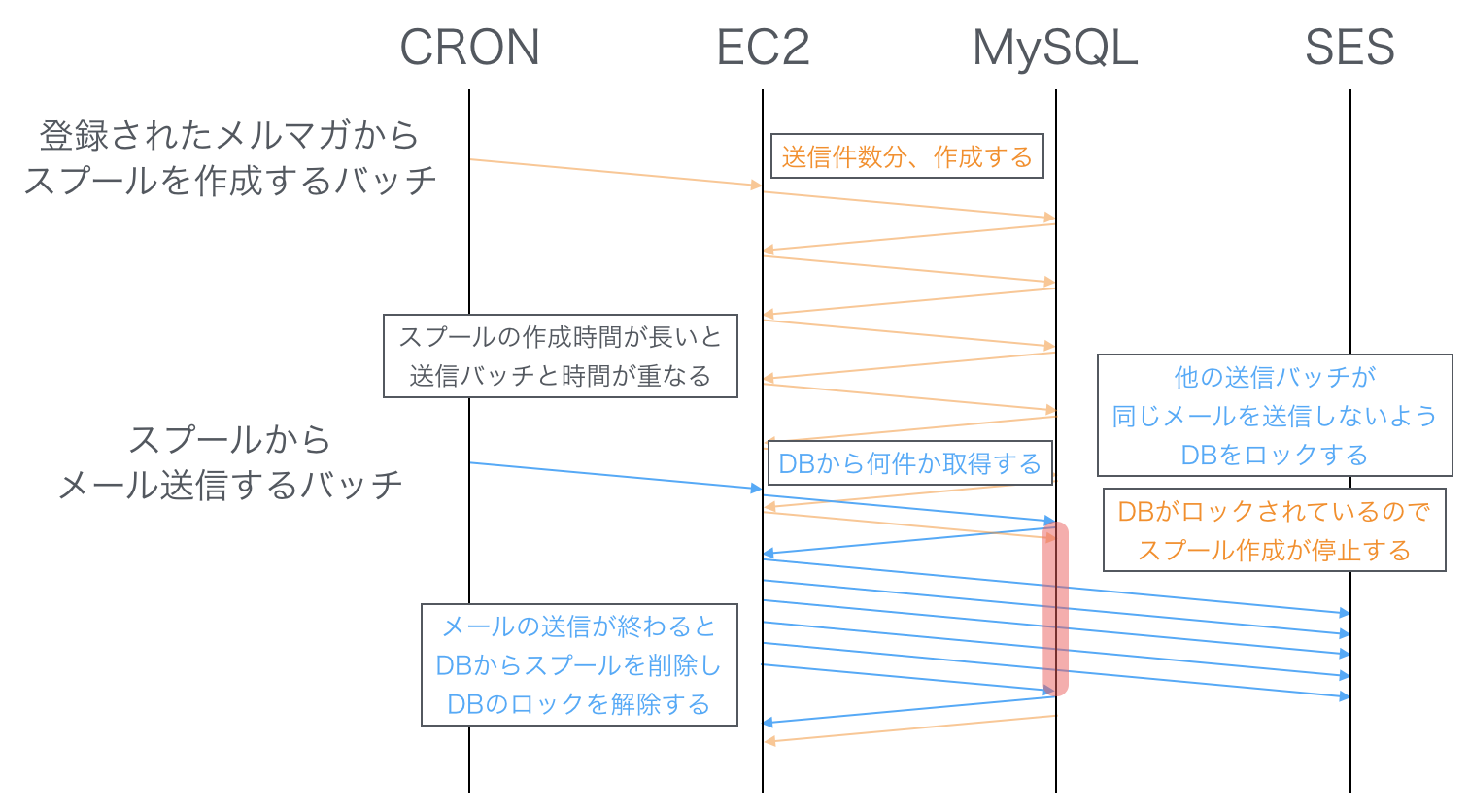 CRON

EC2

MySQL

SES

登録されたメルマガから
スプールを作成するバッチ

送信件数分、作成する

スプールの作成時間が長いと
送信バッチと時間が重なる

他の送信バッチが
同じメールを送信しないよう
DBをロックする

スプールから
メール送信するバッチ

DBから何件か取得する

DBがロックされているので
スプール作成が停止する

メールの送信が終わると
DBからスプールを削除し
DBのロックを解除する